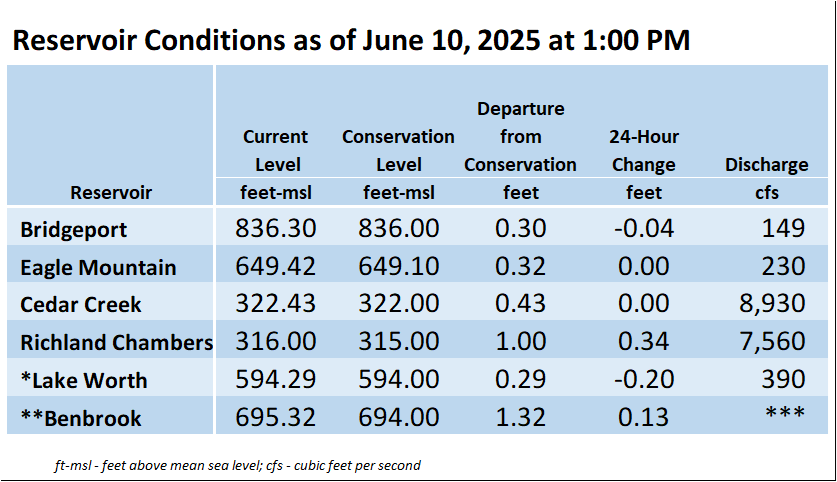 Reservoir Conditions as of June 10, 2025 at 1:00 PM

| Reservoir | Current Level feet-msl | Conservation Level feet-msl | Departure from Conservation feet | 24-Hour Change feet | Discharge cfs |
|---|---|---|---|---|---|
| Bridgeport | 836.30 | 836.00 | 0.30 | -0.04 | 149 |
| Eagle Mountain | 649.42 | 649.10 | 0.32 | 0.00 | 230 |
| Cedar Creek | 322.43 | 322.00 | 0.43 | 0.00 | 8,930 |
| Richland Chambers | 316.00 | 315.00 | 1.00 | 0.34 | 7,560 |
| *Lake Worth | 594.29 | 594.00 | 0.29 | -0.20 | 390 |
| **Benbrook | 695.32 | 694.00 | 1.32 | 0.13 | *** |

ft-msl - feet above mean sea level; cfs - cubic feet per second